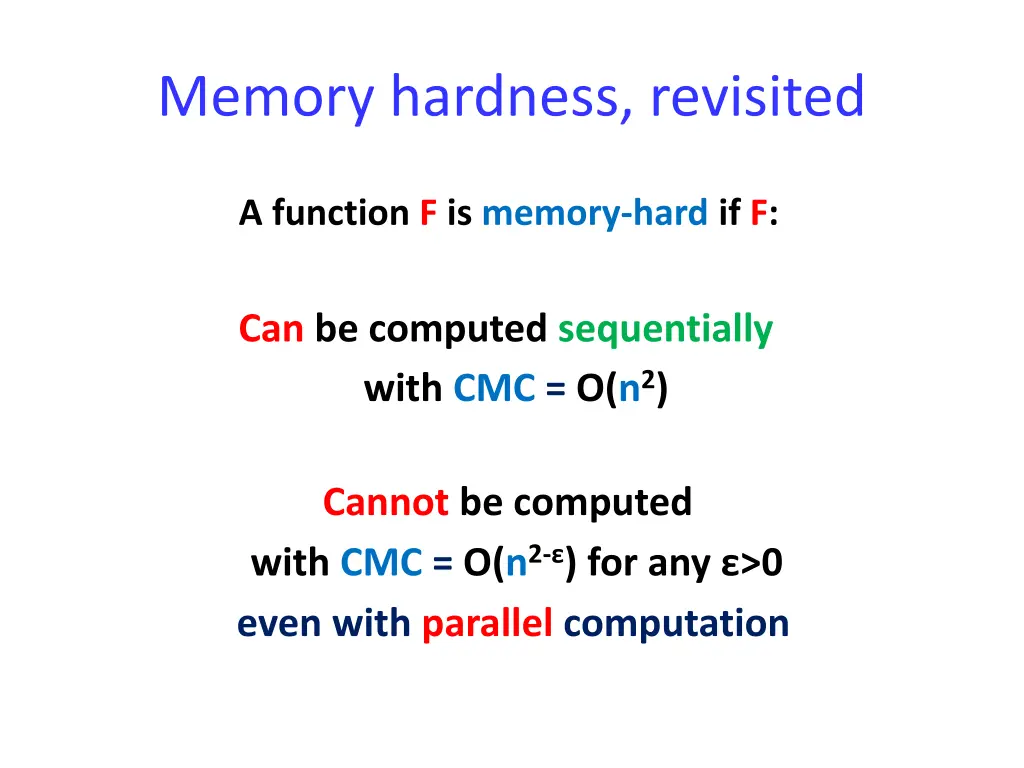 Memory hardness, revisited

A function F is memory-hard if F:

Can be computed sequentially with CMC = $O(n^2)$

Cannot be computed with CMC = $O(n^{2-\varepsilon})$ for any $\varepsilon>0$ even with parallel computation